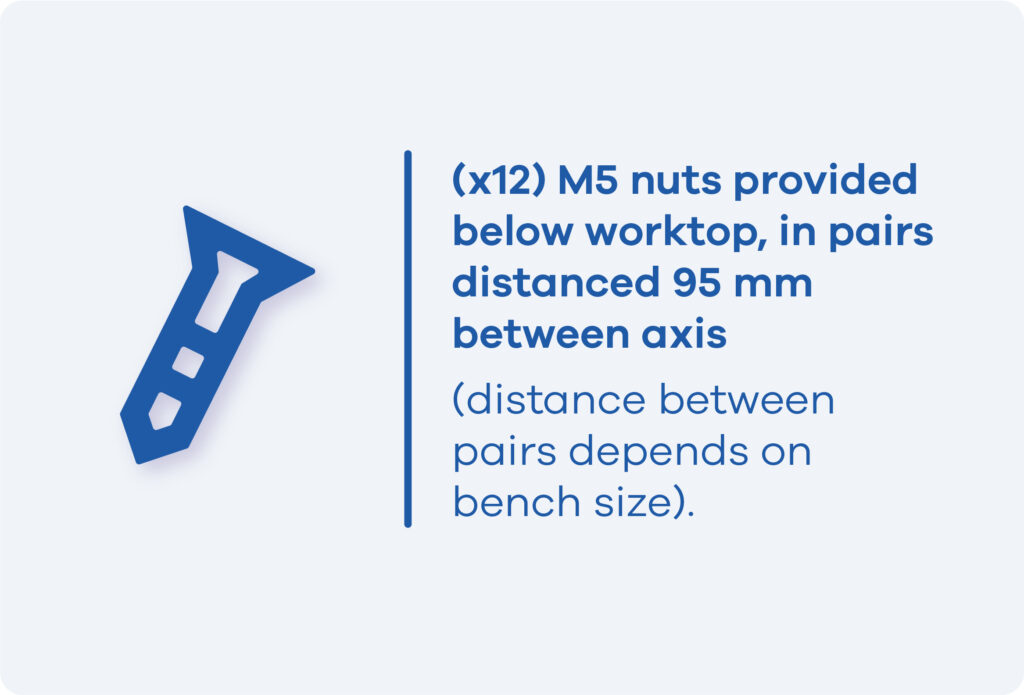 (x12) M5 nuts provided below worktop, in pairs distanced 95 mm between axis

(distance between pairs depends on bench size).